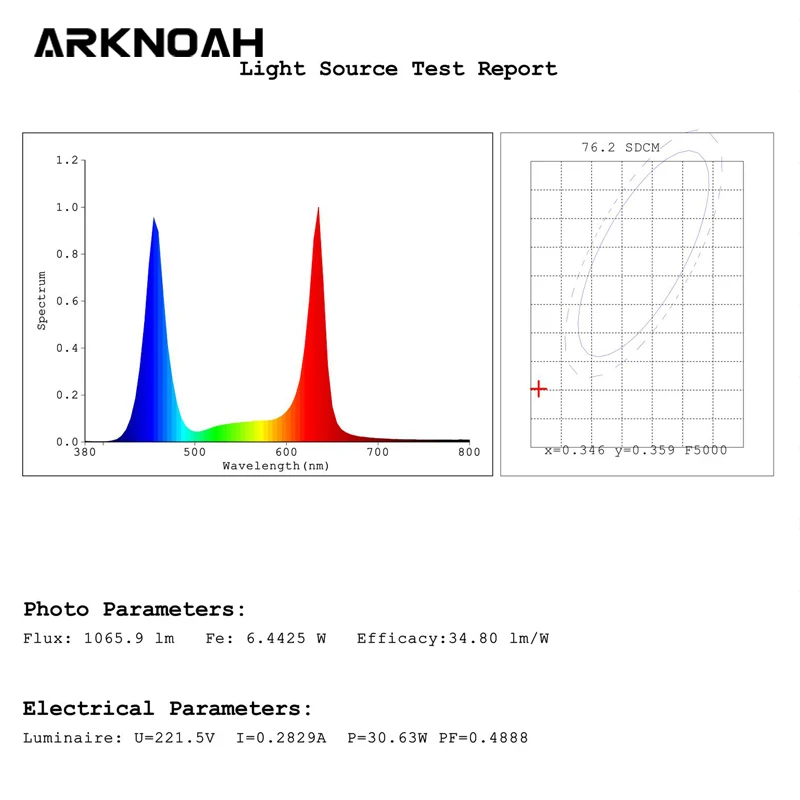 ARKNOAH
Light Source Test Report

1.2
1.0
0.8
0.6
0.4
0.2
0.0
Spectrum
380
500
600
700
800
Wavelength(nm)

76.2 SDCM
x=0.346 y=0.359 F5000

Photo Parameters:
Flux: 1065.9 lm Fe: 6.4425 W Efficacy:34.80 lm/W

Electrical Parameters:
Luminaire: U=221.5V I=0.2829A P=30.63W PF=0.4888